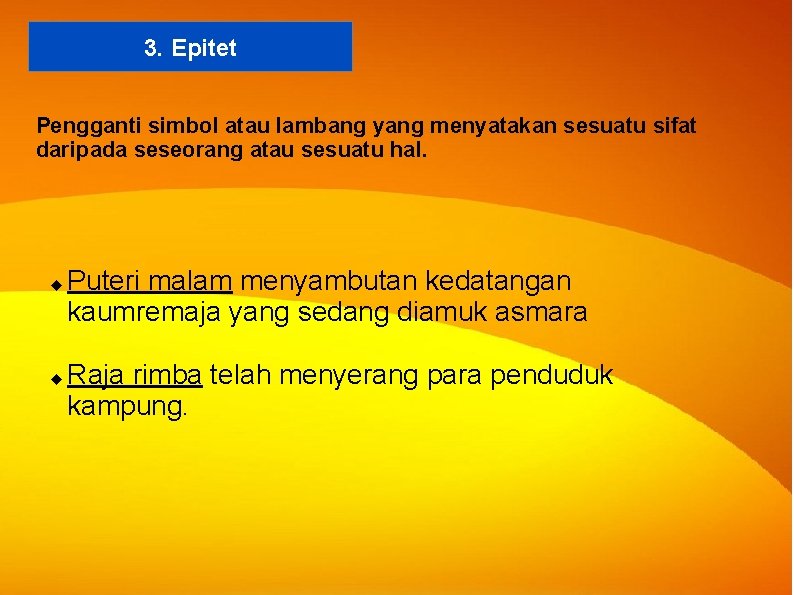 3. Epitet

Pengganti simbol atau lambang yang menyatakan sesuatu sifat daripada seseorang atau sesuatu hal.

◆ Puteri malam menyambutan kedatangan kaumremaja yang sedang diamuk asmara

◆ Raja rimba telah menyerang para penduduk kampung.